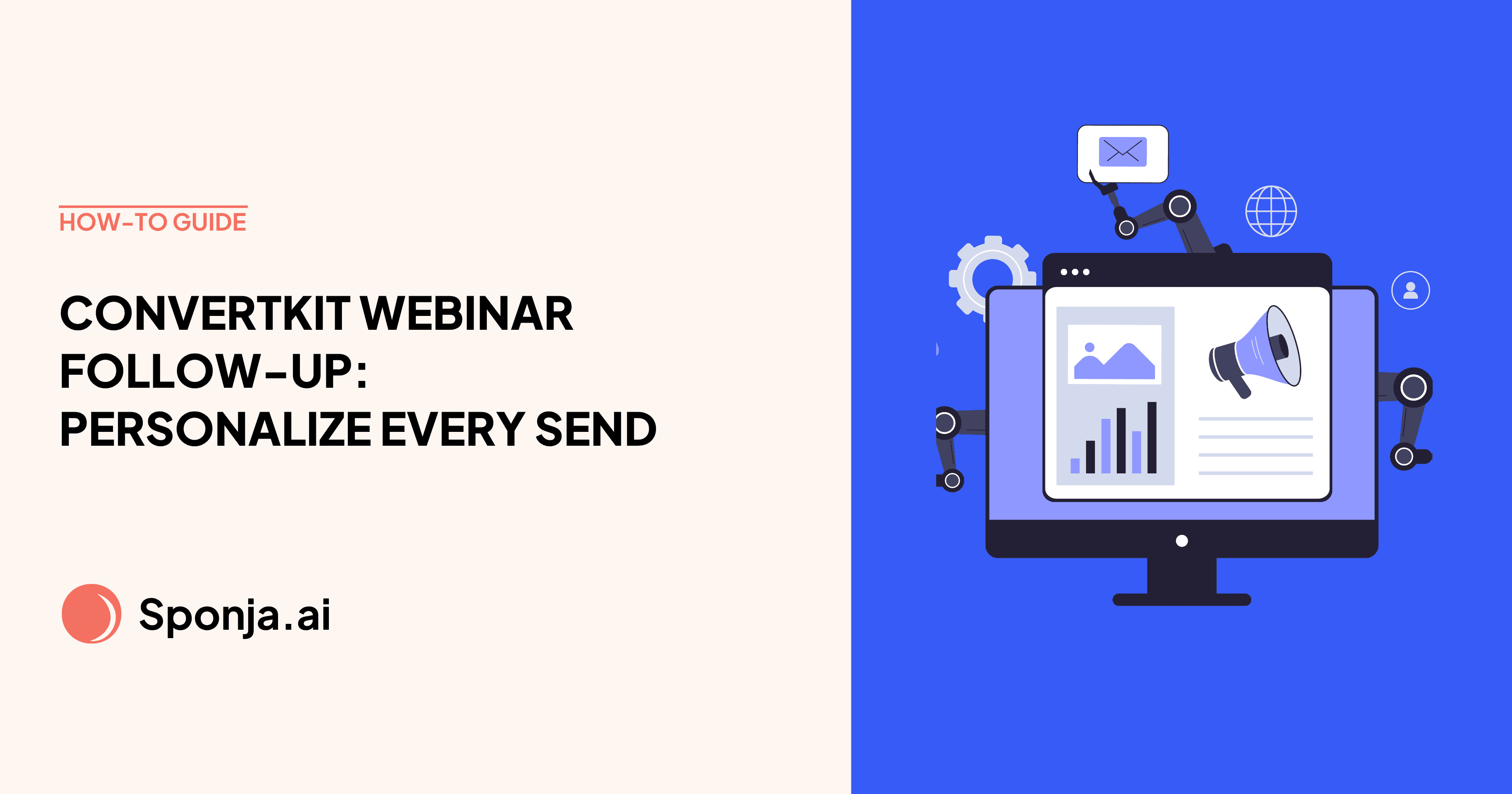 HOW-TO GUIDE

CONVERTKIT WEBINAR FOLLOW-UP: PERSONALIZE EVERY SEND

Sponja.ai